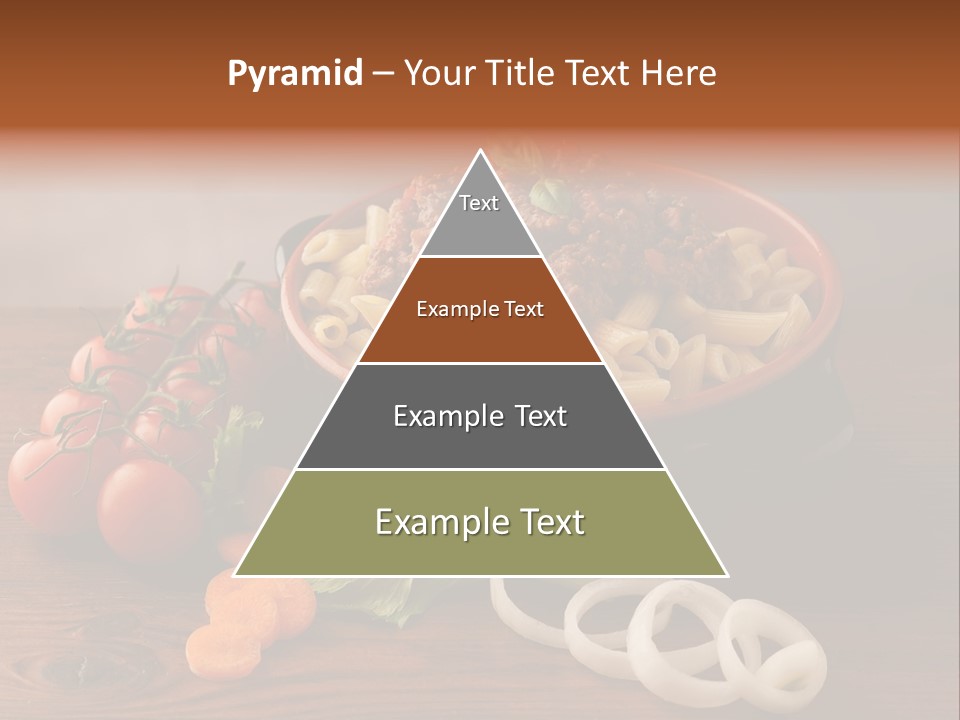 Pyramid – Your Title Text Here

Text

Example Text

Example Text

Example Text